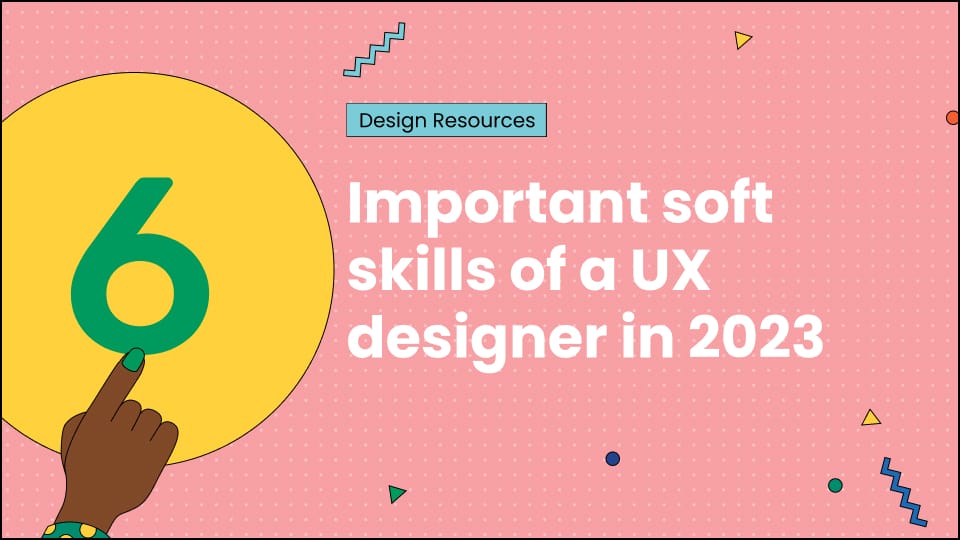 Design Resources

6

Important soft skills of a UX designer in 2023